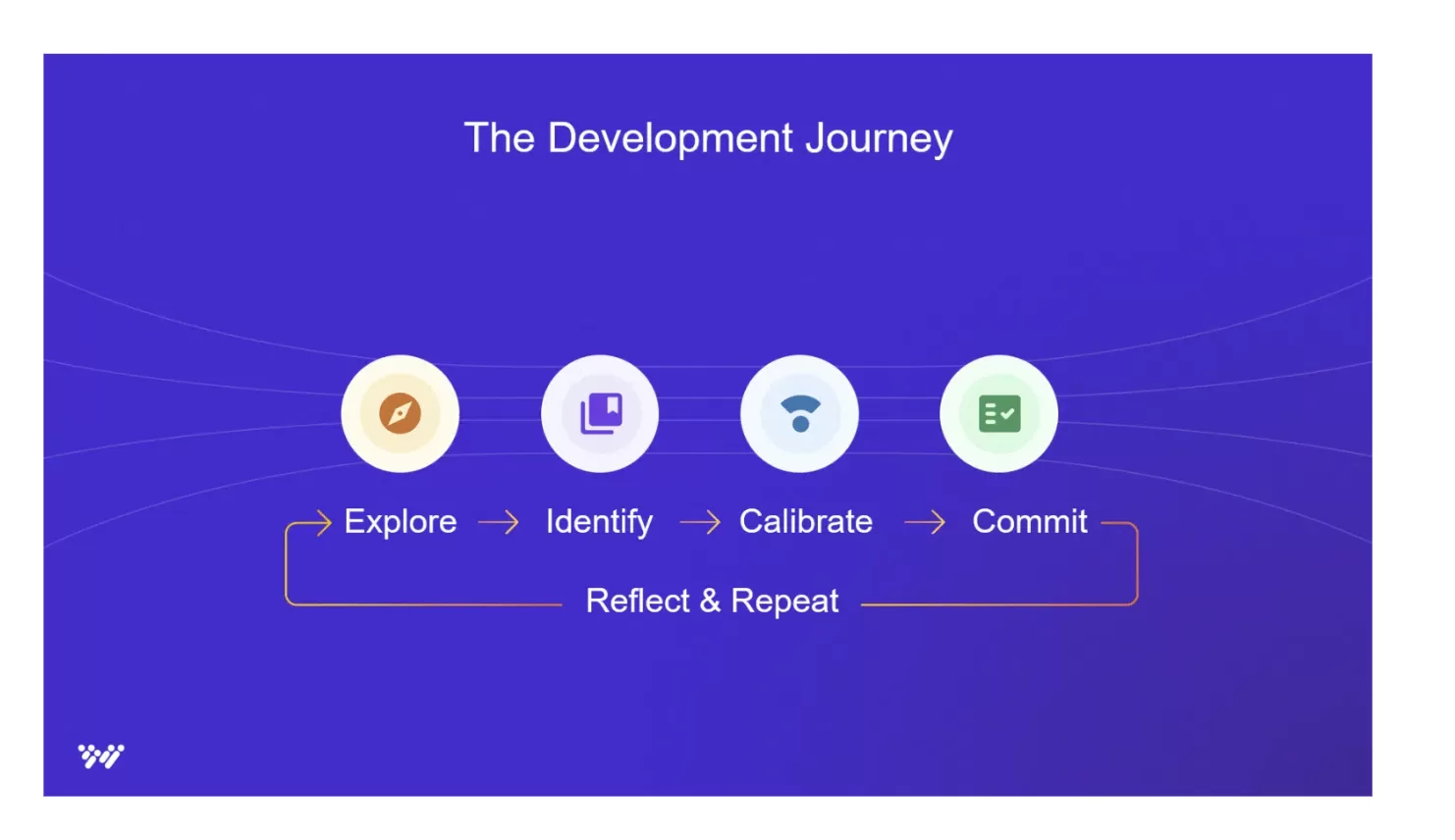 The Development Journey

Explore → Identify → Calibrate → Commit

Reflect & Repeat